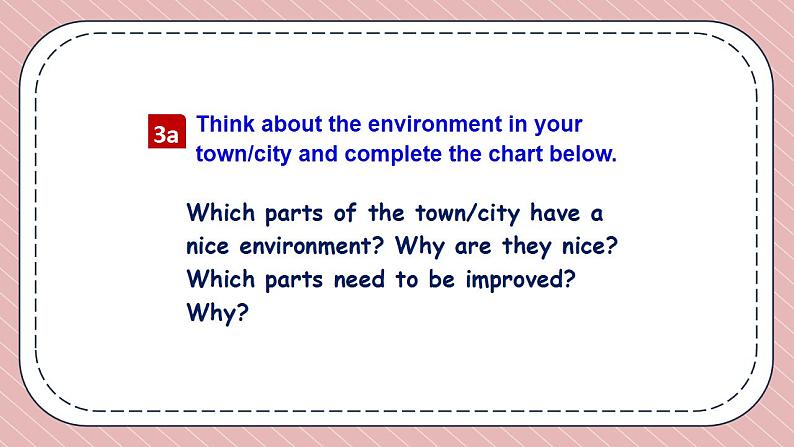 3a Think about the environment in your town/city and complete the chart below.

Which parts of the town/city have a nice environment? Why are they nice? Which parts need to be improved? Why?